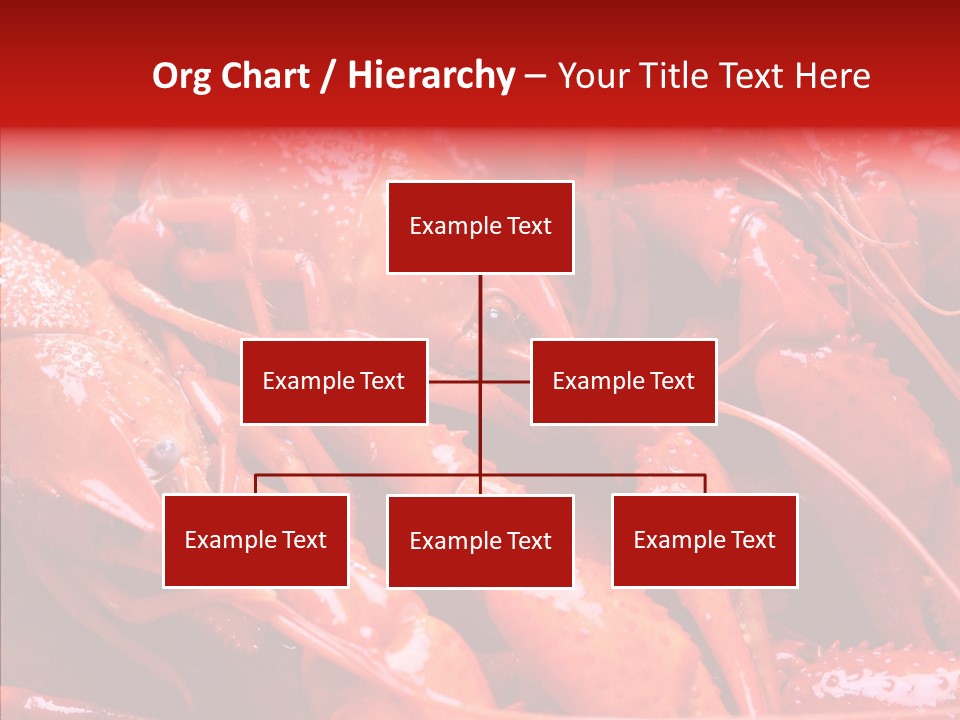 Org Chart / Hierarchy – Your Title Text Here

Example Text

Example Text

Example Text

Example Text

Example Text

Example Text